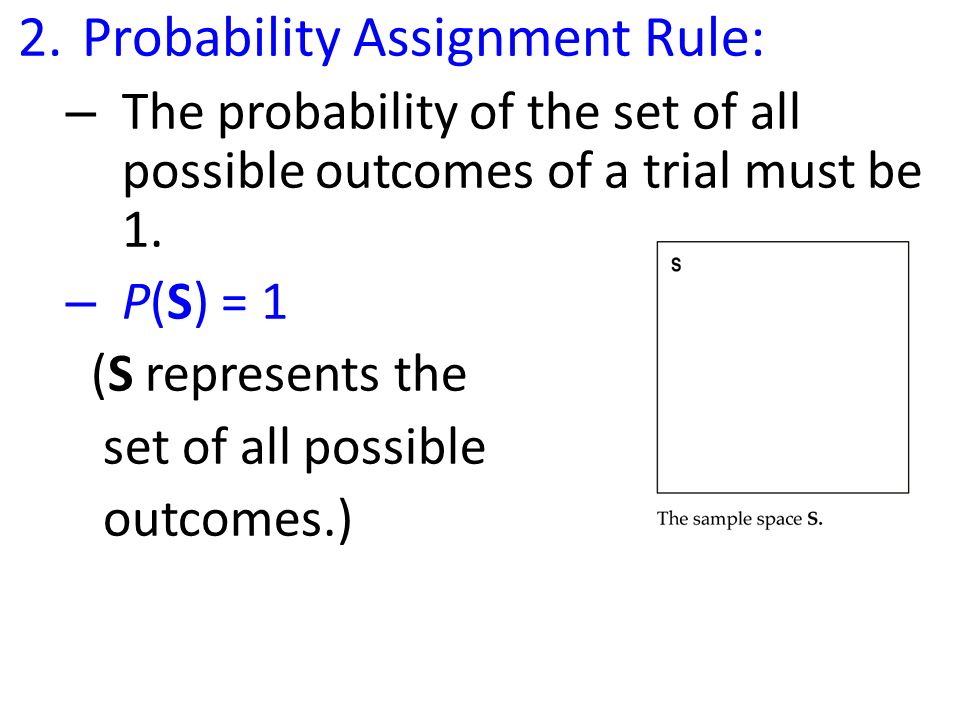 2. Probability Assignment Rule:

– The probability of the set of all possible outcomes of a trial must be 1.

– $P(\mathbf{S}) = 1$

(**S** represents the set of all possible outcomes.)

S

The sample space **S**.